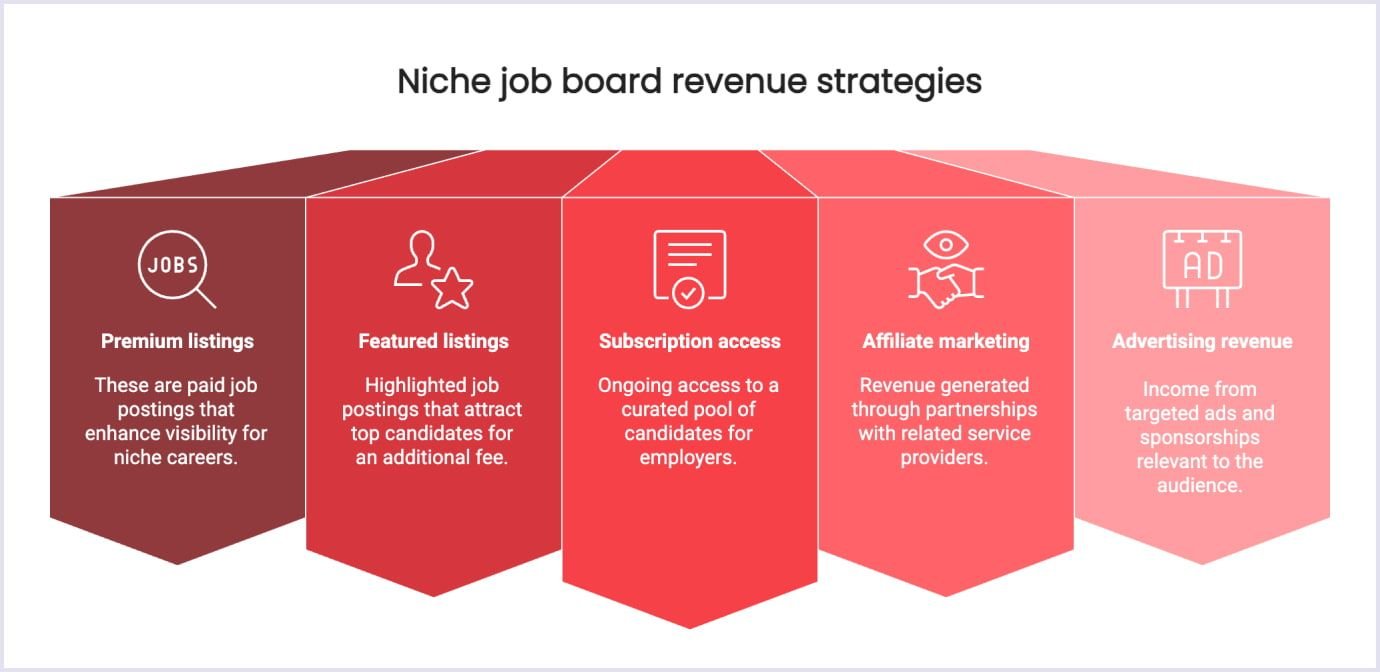 Niche job board revenue strategies

JOBS

Premium listings

These are paid job postings that enhance visibility for niche careers.

Featured listings

Highlighted job postings that attract top candidates for an additional fee.

Subscription access

Ongoing access to a curated pool of candidates for employers.

Affiliate marketing

Revenue generated through partnerships with related service providers.

AD

Advertising revenue

Income from targeted ads and sponsorships relevant to the audience.